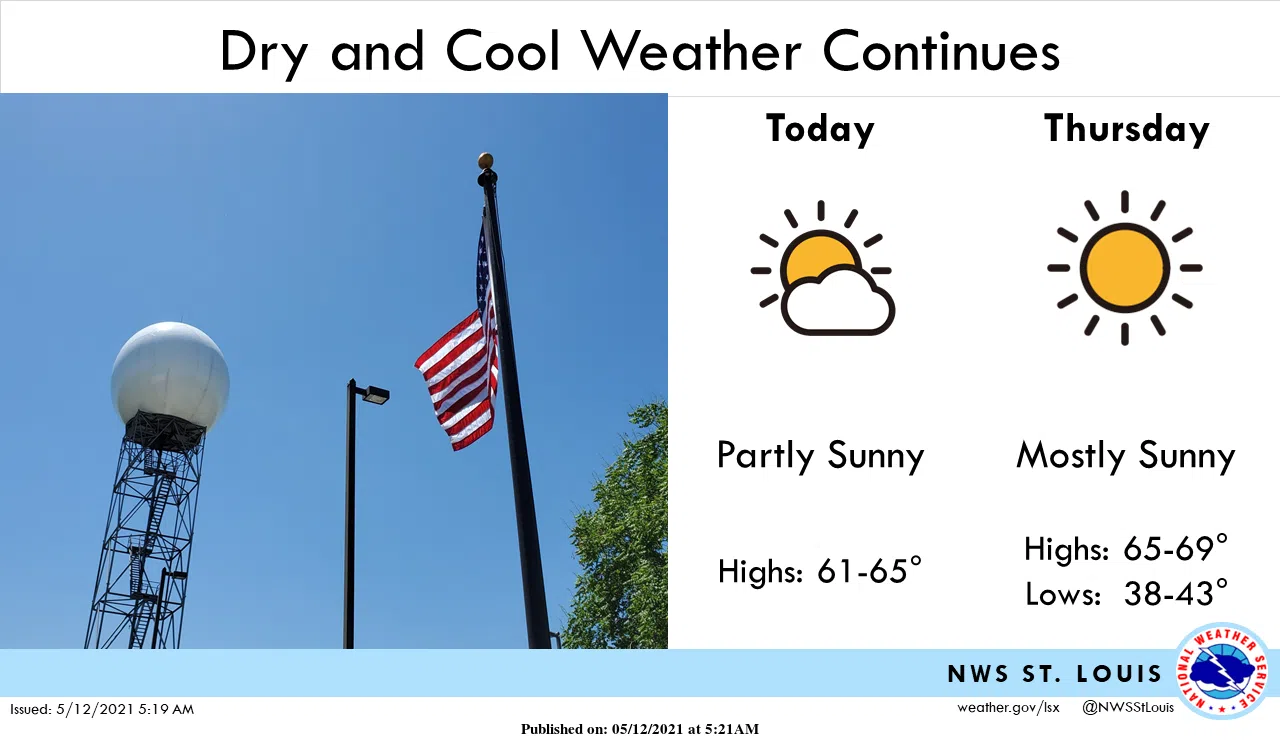 Dry and Cool Weather Continues

Today

Partly Sunny

Highs: 61-65°

Thursday

Mostly Sunny

Highs: 65-69°
Lows: 38-43°

NWS ST. LOUIS

NATIONAL WEATHER SERVICE

Issued: 5/12/2021 5:19 AM

weather.gov/lsx @NWSStLouis

Published on: 05/12/2021 at 5:21AM